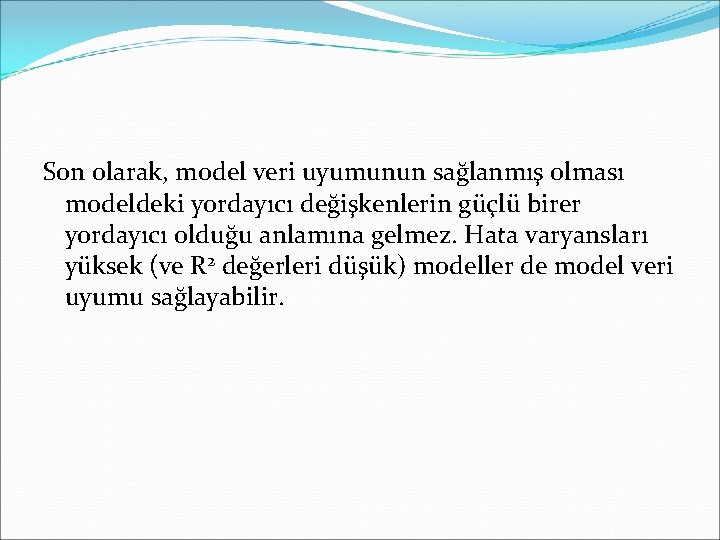 Son olarak, model veri uyumunun sağlanmış olması modeldeki yordayıcı değişkenlerin güçlü birer yordayıcı olduğu anlamına gelmez. Hata varyansları yüksek (ve $R^2$ değerleri düşük) modeller de model veri uyumu sağlayabilir.